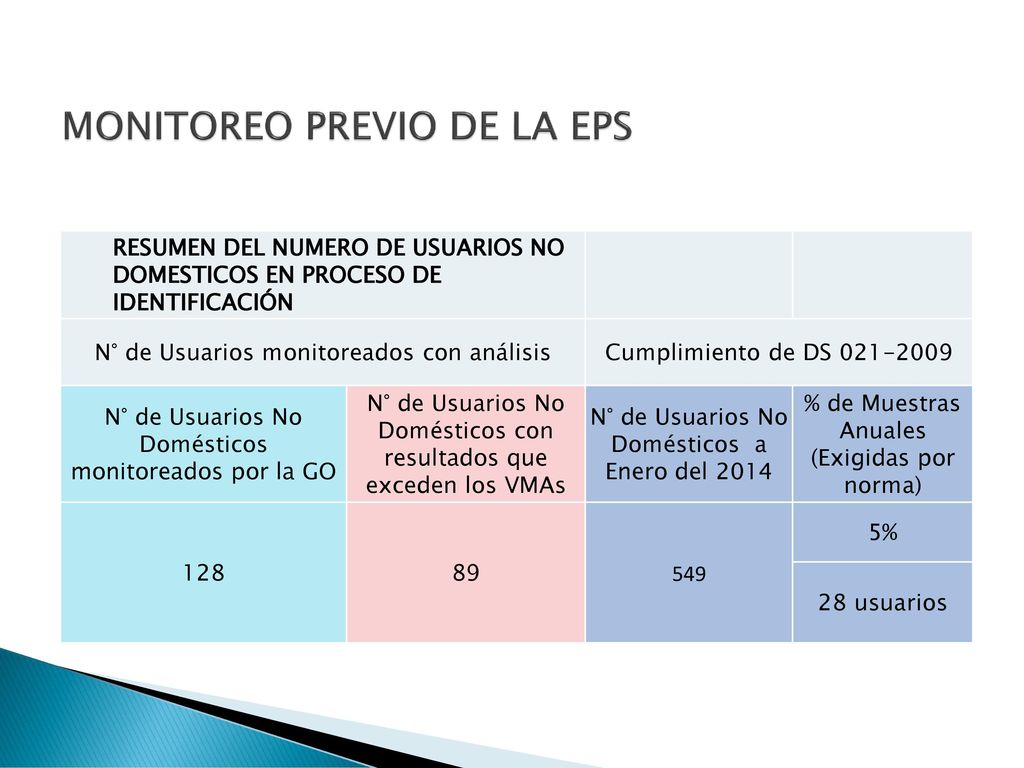 MONITOREO PREVIO DE LA EPS

| RESUMEN DEL NUMERO DE USUARIOS NO DOMESTICOS EN PROCESO DE IDENTIFICACIÓN | | | |
|---|---|---|---|
| N° de Usuarios monitoreados con análisis | | Cumplimiento de DS 021-2009 | |
| N° de Usuarios No Domésticos monitoreados por la GO | N° de Usuarios No Domésticos con resultados que exceden los VMAs | N° de Usuarios No Domésticos a Enero del 2014 | % de Muestras Anuales (Exigidas por norma) |
| 128 | 89 | 549 | 5% |
| | | | 28 usuarios |